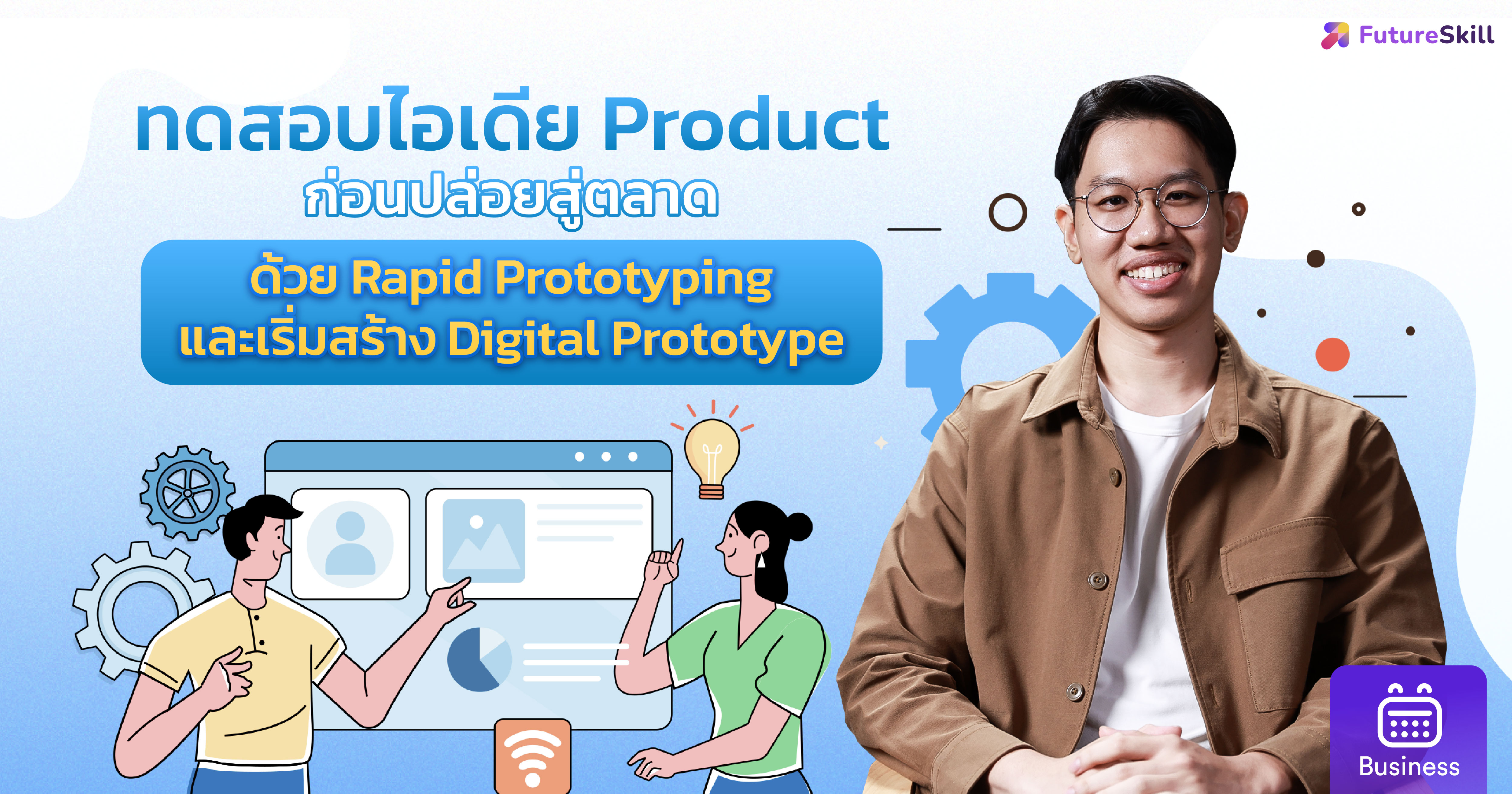 FutureSkill

ทดสอบไอเดีย Product
ก่อนปล่อยสู่ตลาด

ด้วย Rapid Prototyping
และเริ่มสร้าง Digital Prototype

Business